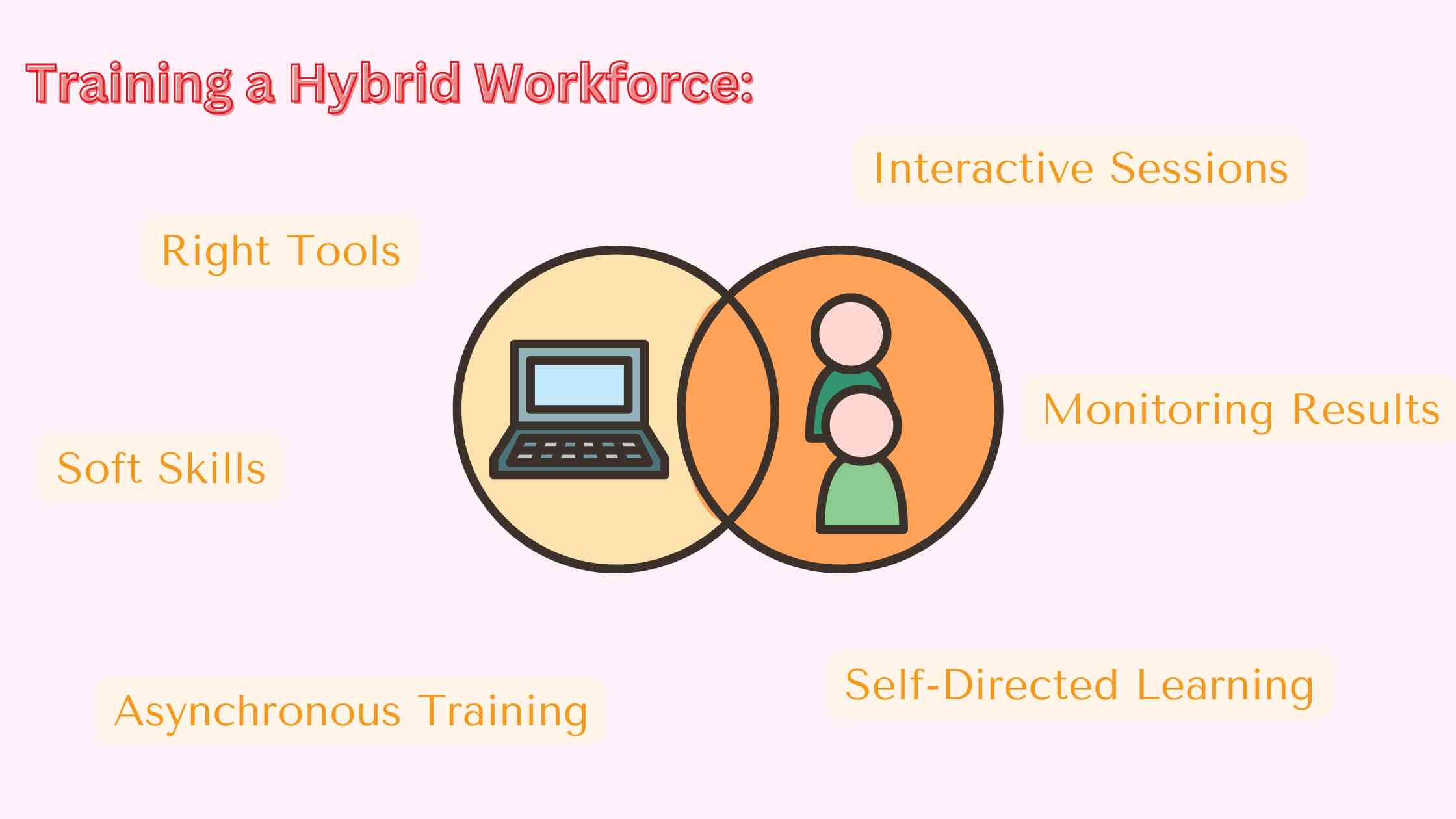 Training a Hybrid Workforce:

Interactive Sessions

Right Tools

Monitoring Results

Soft Skills

Self-Directed Learning

Asynchronous Training